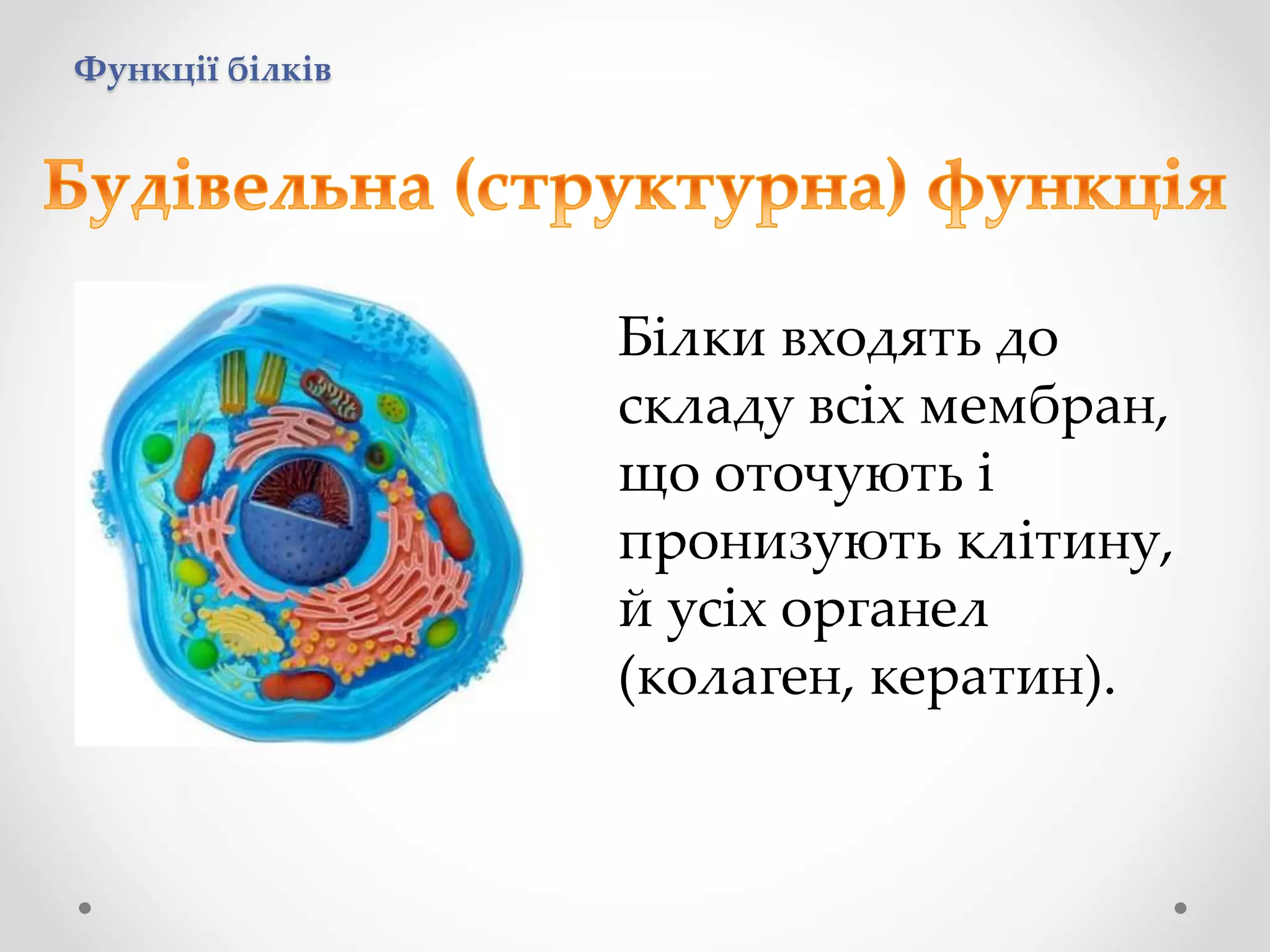 Функції білків

Будівельна (структурна) функція

Білки входять до складу всіх мембран, що оточують і пронизують клітину, й усіх органел (колаген, кератин).